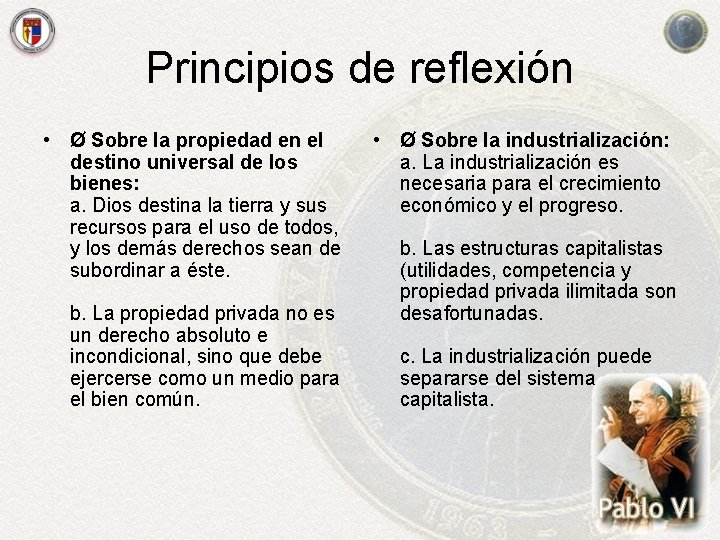 Principios de reflexión

• Ø Sobre la propiedad en el destino universal de los bienes:
a. Dios destina la tierra y sus recursos para el uso de todos, y los demás derechos sean de subordinar a éste.

b. La propiedad privada no es un derecho absoluto e incondicional, sino que debe ejercerse como un medio para el bien común.

• Ø Sobre la industrialización:
a. La industrialización es necesaria para el crecimiento económico y el progreso.

b. Las estructuras capitalistas (utilidades, competencia y propiedad privada ilimitada son desafortunadas.

c. La industrialización puede separarse del sistema capitalista.

Pablo VI